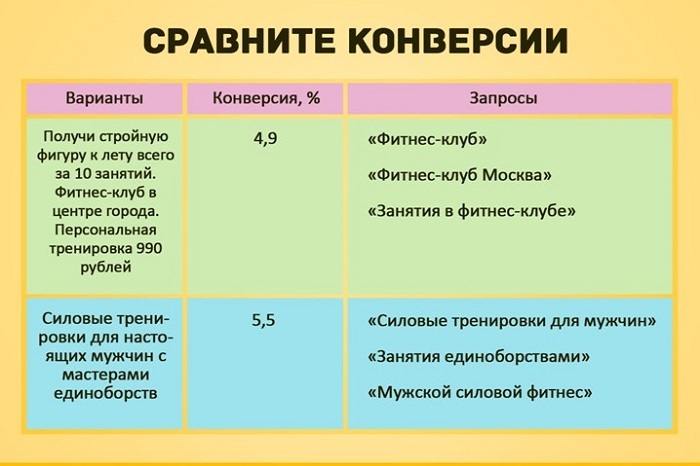 СРАВНИТЕ КОНВЕРСИИ

| Варианты | Конверсия, % | Запросы |
|---|---|---|
| Получи стройную фигуру к лету всего за 10 занятий. Фитнес-клуб в центре города. Персональная тренировка 990 рублей | 4,9 | «Фитнес-клуб» «Фитнес-клуб Москва» «Занятия в фитнес-клубе» |
| Силовые тренировки для настоящих мужчин с мастерами единоборств | 5,5 | «Силовые тренировки для мужчин» «Занятия единоборствами» «Мужской силовой фитнес» |